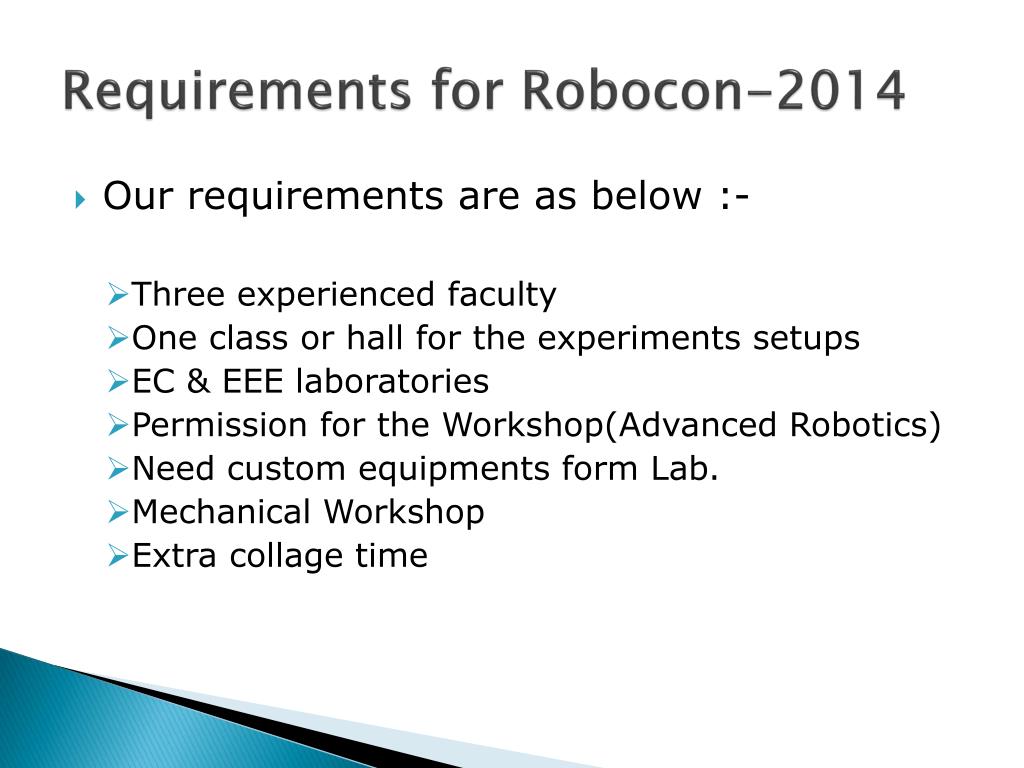 Requirements for Robocon-2014

Our requirements are as below :-

Three experienced faculty
One class or hall for the experiments setups
EC & EEE laboratories
Permission for the Workshop(Advanced Robotics)
Need custom equipments form Lab.
Mechanical Workshop
Extra collage time